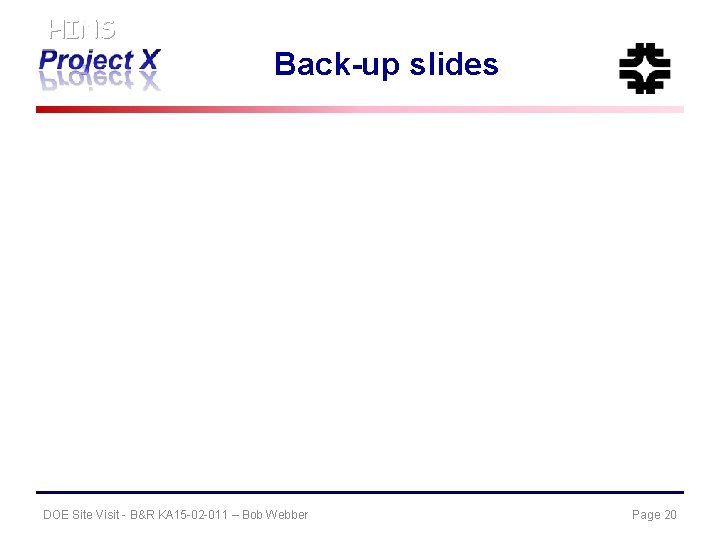 HINS
Project X

Back-up slides

DOE Site Visit - B&R KA15-02-011 – Bob Webber

Page 20